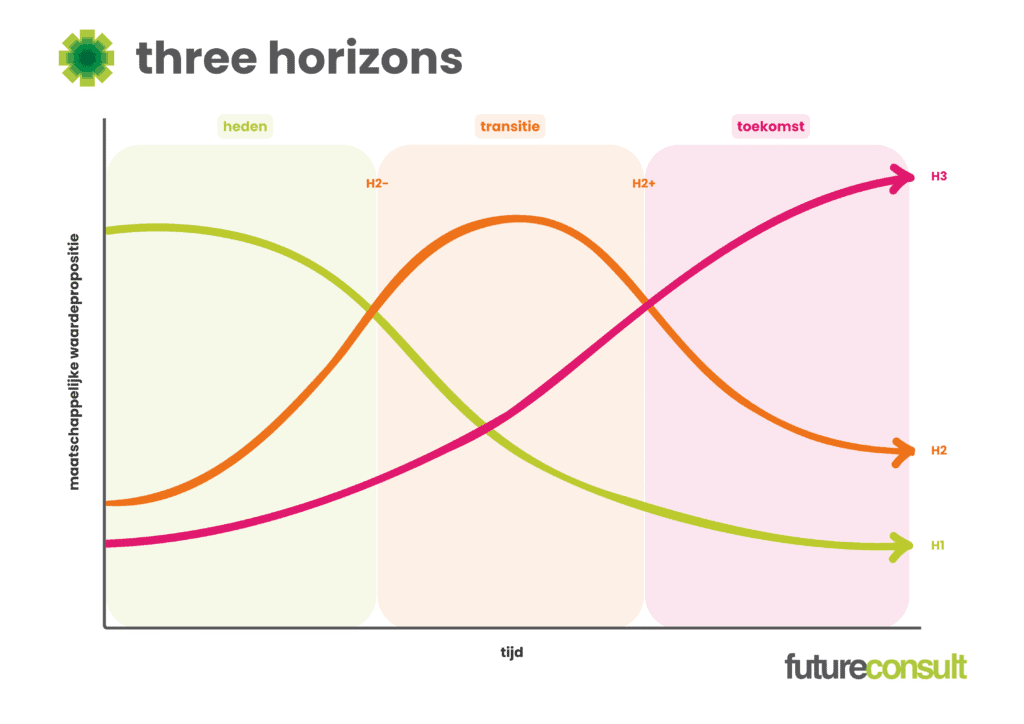 three horizons

heden

transitie

toekomst

H2-

H2+

H3

H2

H1

maatschappelijke waardepropositie

tijd

futureconsult